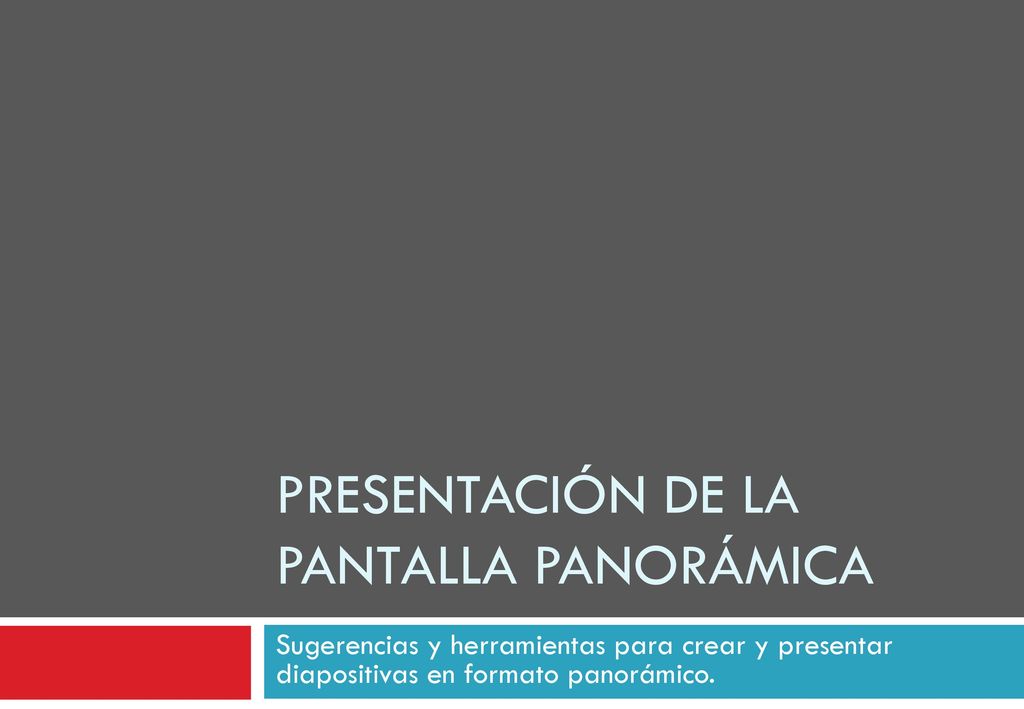 PRESENTACIÓN DE LA PANTALLA PANORÁMICA

Sugerencias y herramientas para crear y presentar diapositivas en formato panorámico.